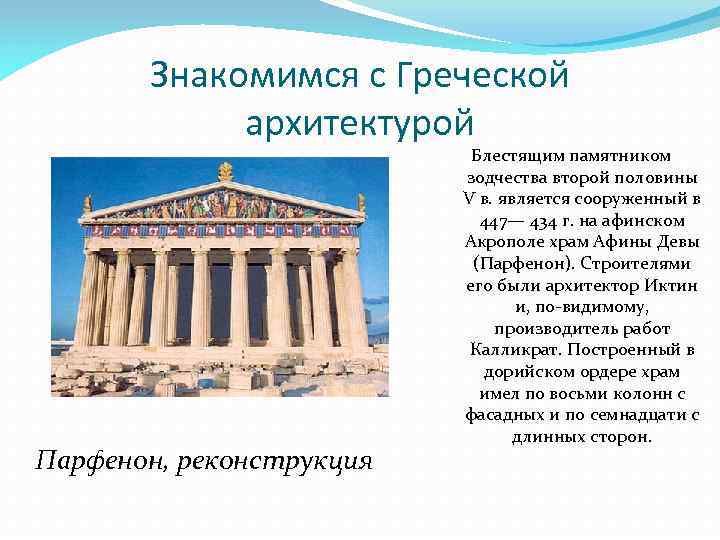 Знакомимся с Греческой архитектурой

Блестящим памятником зодчества второй половины V в. является сооруженный в 447— 434 г. на афинском Акрополе храм Афины Девы (Парфенон). Строителями его были архитектор Иктин и, по-видимому, производитель работ Калликрат. Построенный в дорийском ордере храм имел по восьми колонн с фасадных и по семнадцати с длинных сторон.

Парфенон, реконструкция